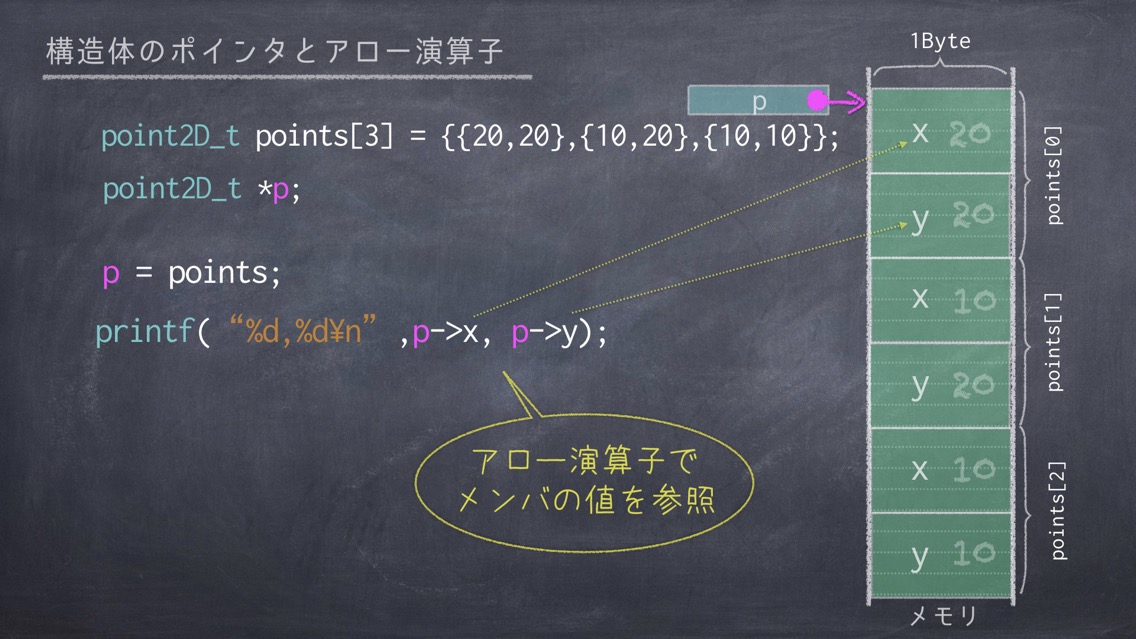 構造体のポインタとアロー演算子

point2D_t points[3] = {{20,20},{10,20},{10,10}};

point2D_t *p;

p = points;

printf( “%d,%d¥n” ,p->x, p->y);

アロー演算子で
メンバの値を参照

1Byte

p

x 20

y 20

x 10

y 20

x 10

y 10

points[0]

points[1]

points[2]

メモリ